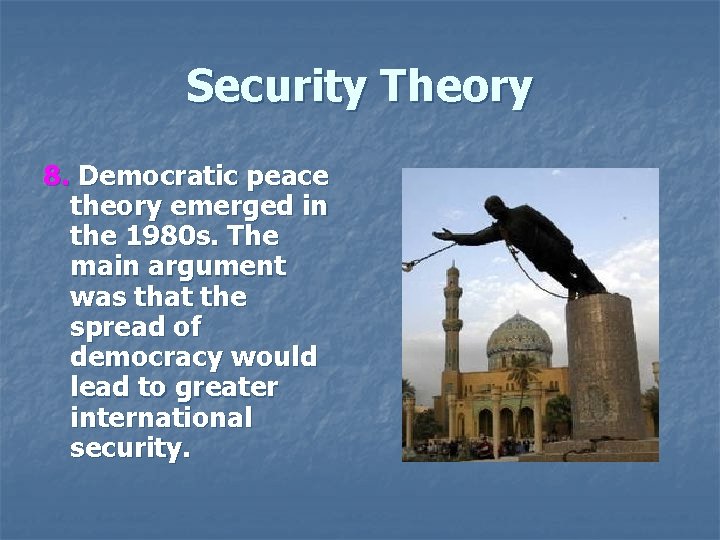 Security Theory

8. Democratic peace theory emerged in the 1980s. The main argument was that the spread of democracy would lead to greater international security.